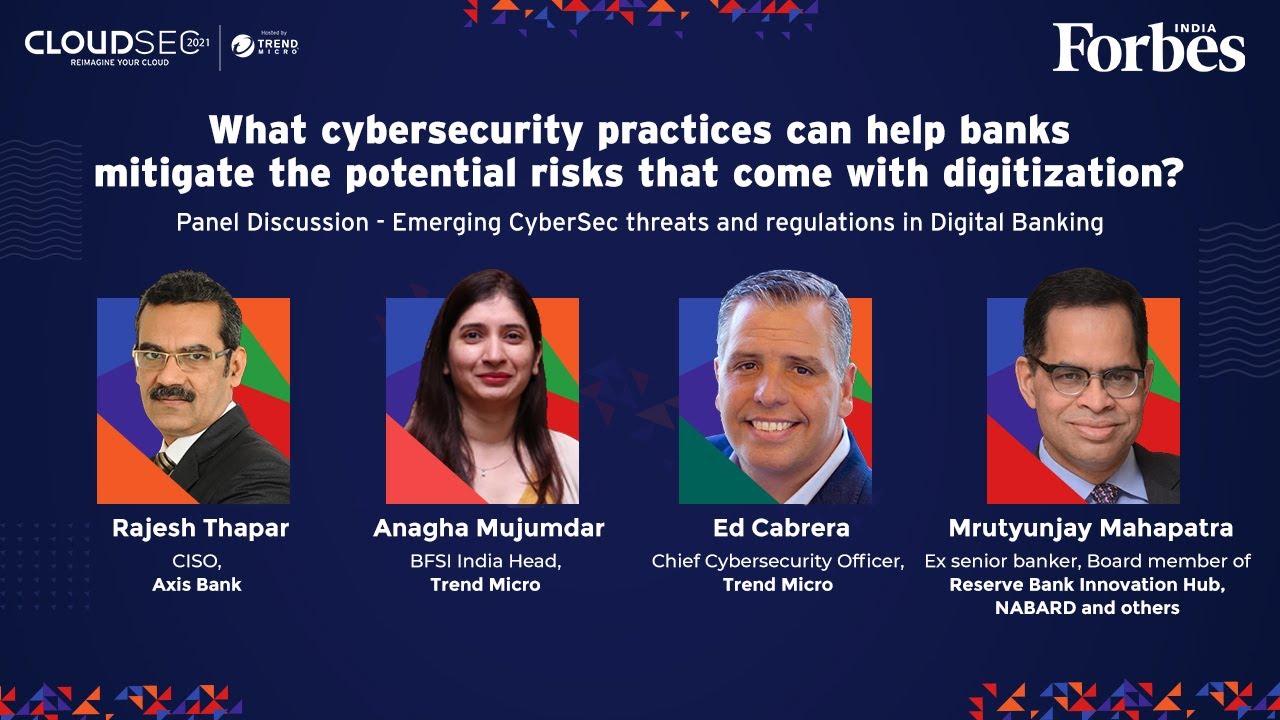 CLOUDSEC 2021
REIMAGINE YOUR CLOUD
Hosted by TREND MICRO

Forbes INDIA

What cybersecurity practices can help banks mitigate the potential risks that come with digitization?

Panel Discussion - Emerging CyberSec threats and regulations in Digital Banking

Rajesh Thapar
CISO,
Axis Bank

Anagha Mujumdar
BFSI India Head,
Trend Micro

Ed Cabrera
Chief Cybersecurity Officer,
Trend Micro

Mrutyunjay Mahapatra
Ex senior banker, Board member of
Reserve Bank Innovation Hub,
NABARD and others